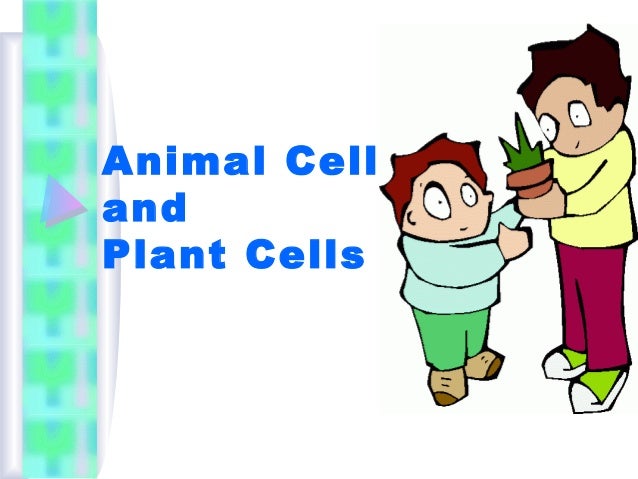 Animal Cell
and
Plant Cells